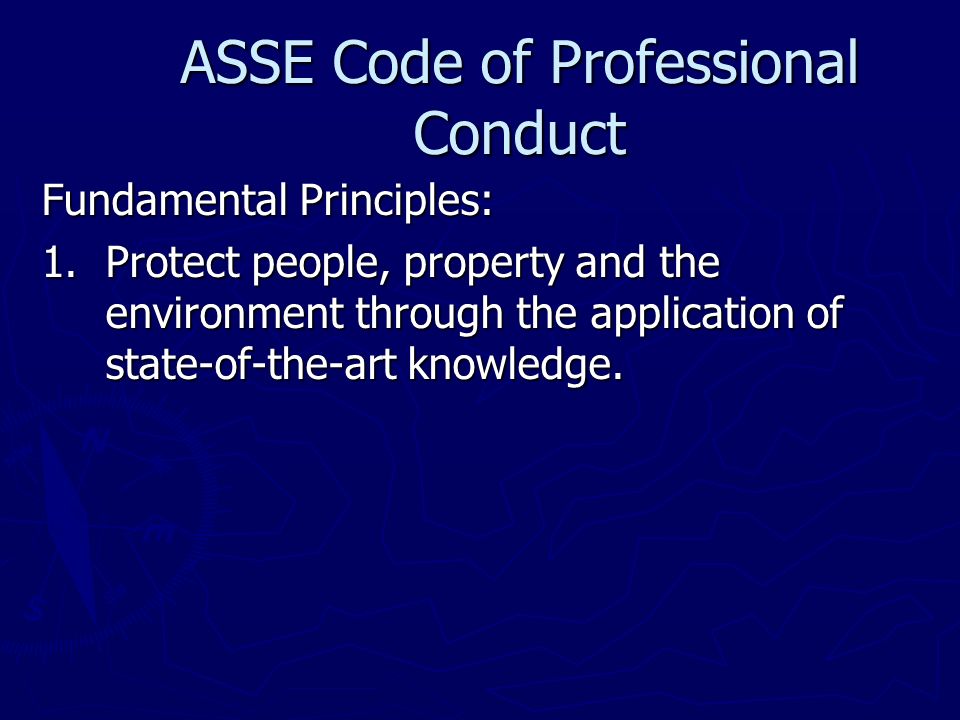 ASSE Code of Professional Conduct

Fundamental Principles:

1. Protect people, property and the environment through the application of state-of-the-art knowledge.